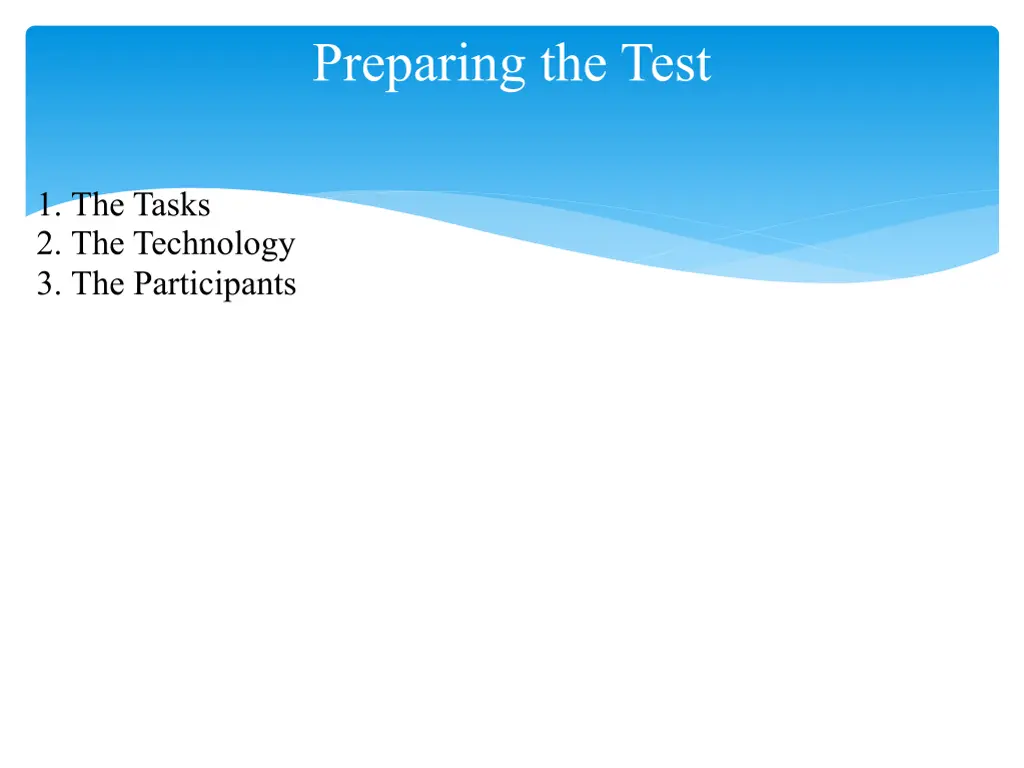 Preparing the Test

1. The Tasks
2. The Technology
3. The Participants